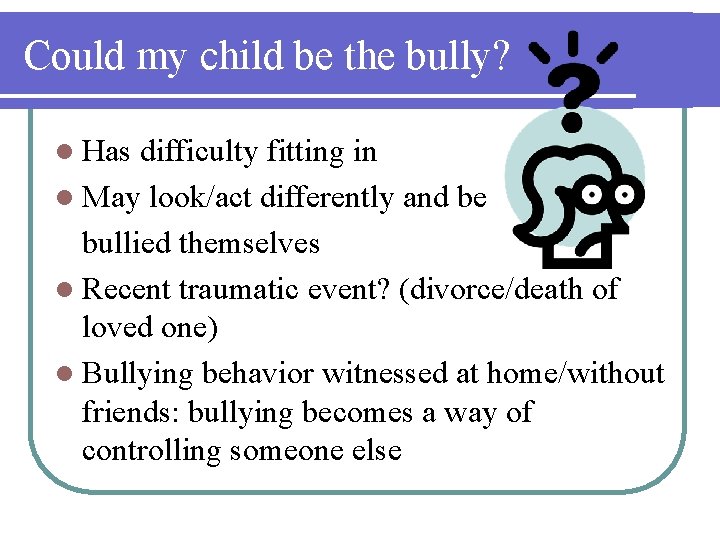 Could my child be the bully?

- Has difficulty fitting in
- May look/act differently and be bullied themselves
- Recent traumatic event? (divorce/death of loved one)
- Bullying behavior witnessed at home/without friends: bullying becomes a way of controlling someone else